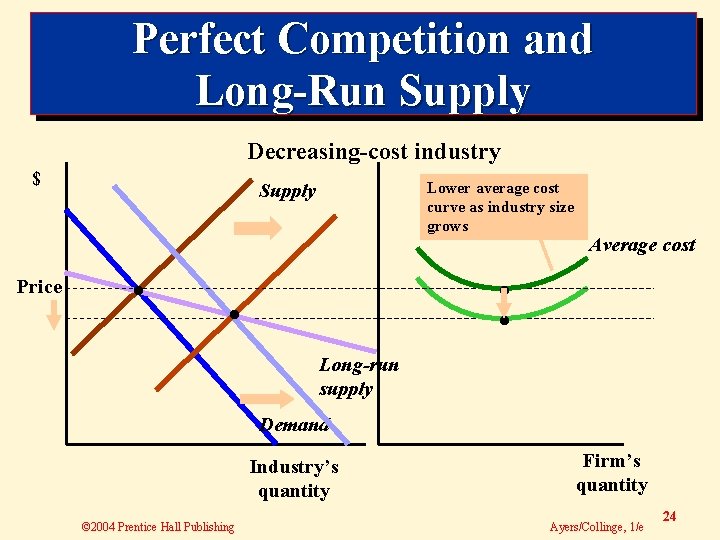 Perfect Competition and Long-Run Supply

Decreasing-cost industry

$

Supply

Lower average cost curve as industry size grows

Average cost

Price

Long-run supply

Demand

Industry's quantity

Firm's quantity

©2004 Prentice Hall Publishing

Ayers/Collinge, 1/e

24